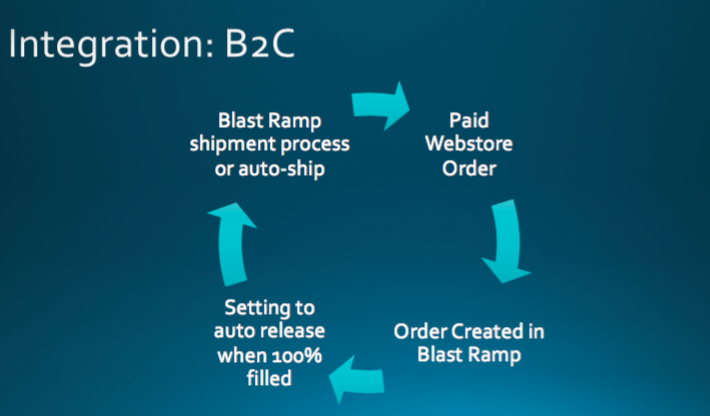 Integration: B2C

Paid Webstore Order

Order Created in Blast Ramp

Setting to auto release when 100% filled

Blast Ramp shipment process or auto-ship